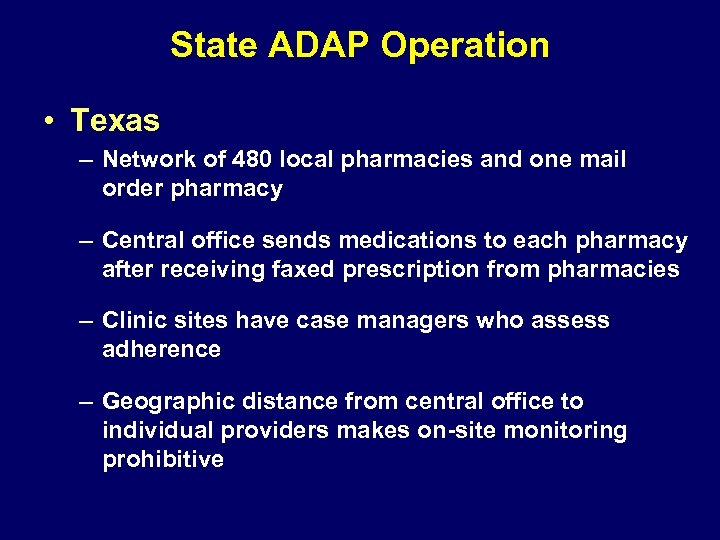 State ADAP Operation

• Texas

– Network of 480 local pharmacies and one mail order pharmacy

– Central office sends medications to each pharmacy after receiving faxed prescription from pharmacies

– Clinic sites have case managers who assess adherence

– Geographic distance from central office to individual providers makes on-site monitoring prohibitive